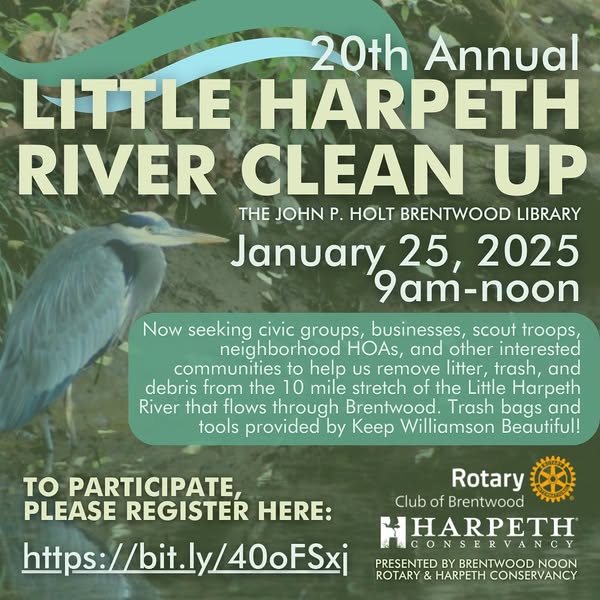 20th Annual
LITTLE HARPETH RIVER CLEAN UP

THE JOHN P. HOLT BRENTWOOD LIBRARY

January 25, 2025
9am-noon

Now seeking civic groups, businesses, scout troops, neighborhood HOAs, and other interested communities to help us remove litter, trash, and debris from the 10 mile stretch of the Little Harpeth River that flows through Brentwood. Trash bags and tools provided by Keep Williamson Beautiful!

TO PARTICIPATE, PLEASE REGISTER HERE:

https://bit.ly/40oFSxj

Rotary
Club of Brentwood

HARPETH
CONSERVANCY

PRESENTED BY BRENTWOOD NOON ROTARY & HARPETH CONSERVANCY